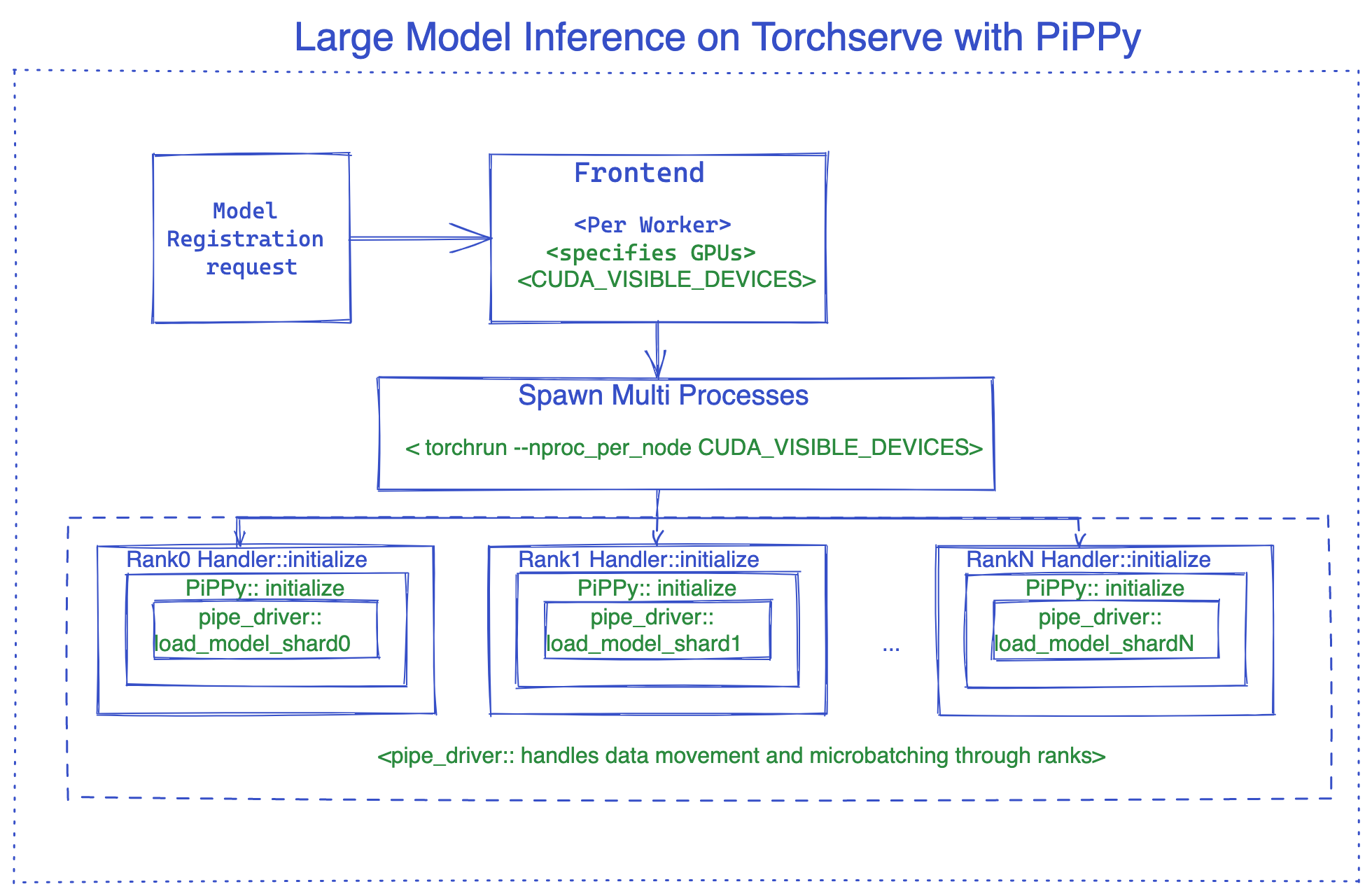 Large Model Inference on Torchserve with PiPPy

Model Registration request

Frontend

<Per Worker>
<specifies GPUs>
<CUDA_VISIBLE_DEVICES>

Spawn Multi Processes

< torchrun --nproc_per_node CUDA_VISIBLE_DEVICES>

Rank0 Handler::initialize
PiPPy:: initialize
pipe_driver:: load_model_shard0

Rank1 Handler::initialize
PiPPy:: initialize
pipe_driver:: load_model_shard1

...

RankN Handler::initialize
PiPPy:: initialize
pipe_driver:: load_model_shardN

<pipe_driver:: handles data movement and microbatching through ranks>